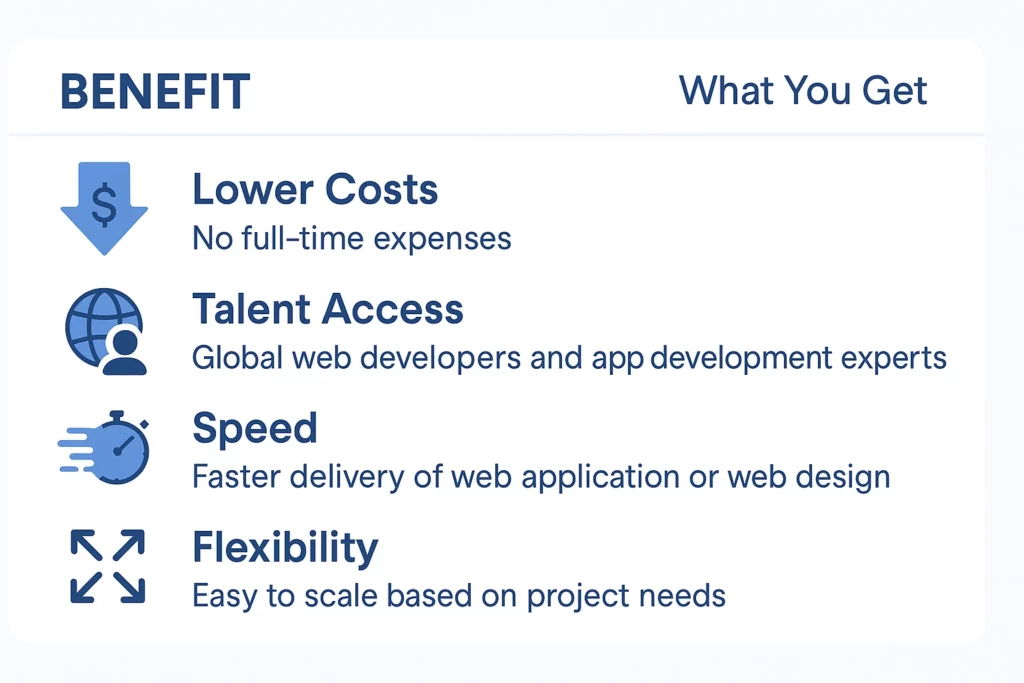 BENEFIT What You Get

$

Lower Costs
No full-time expenses

Talent Access
Global web developers and app development experts

Speed
Faster delivery of web application or web design

Flexibility
Easy to scale based on project needs